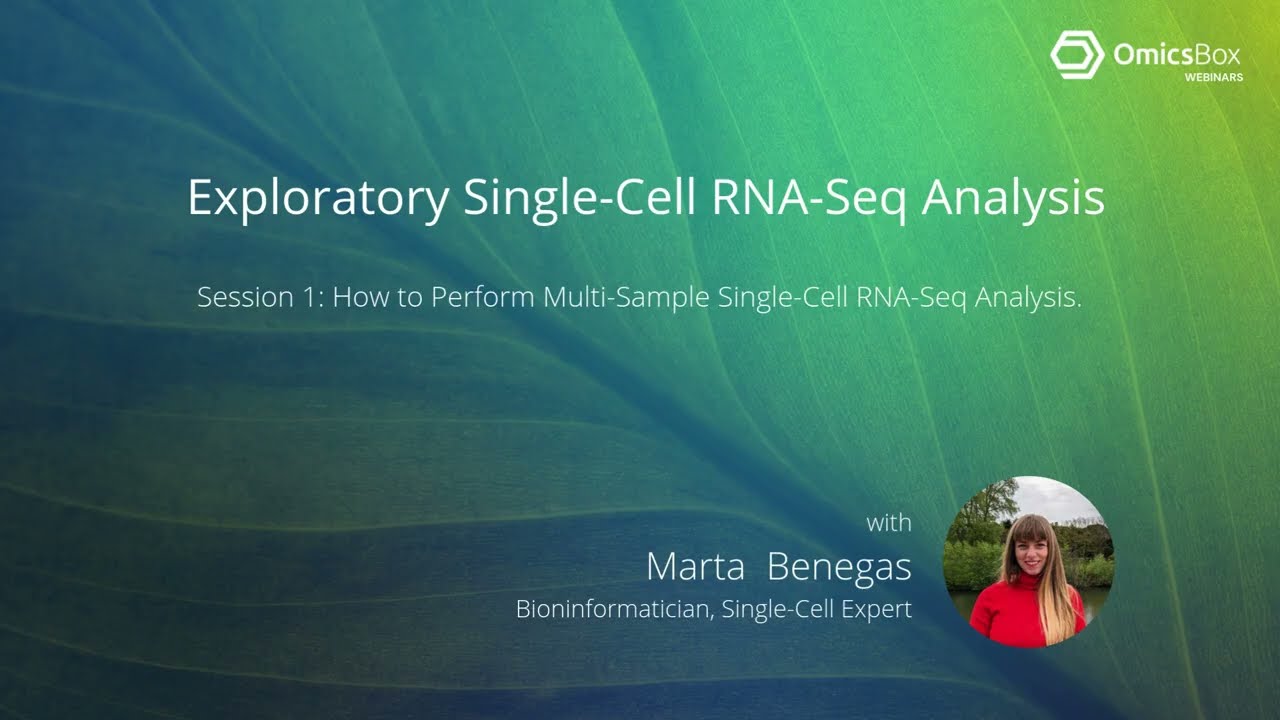 OmicsBox
WEBINARS

Exploratory Single-Cell RNA-Seq Analysis

Session 1: How to Perform Multi-Sample Single-Cell RNA-Seq Analysis.

with
Marta Benegas
Bioninformatician, Single-Cell Expert